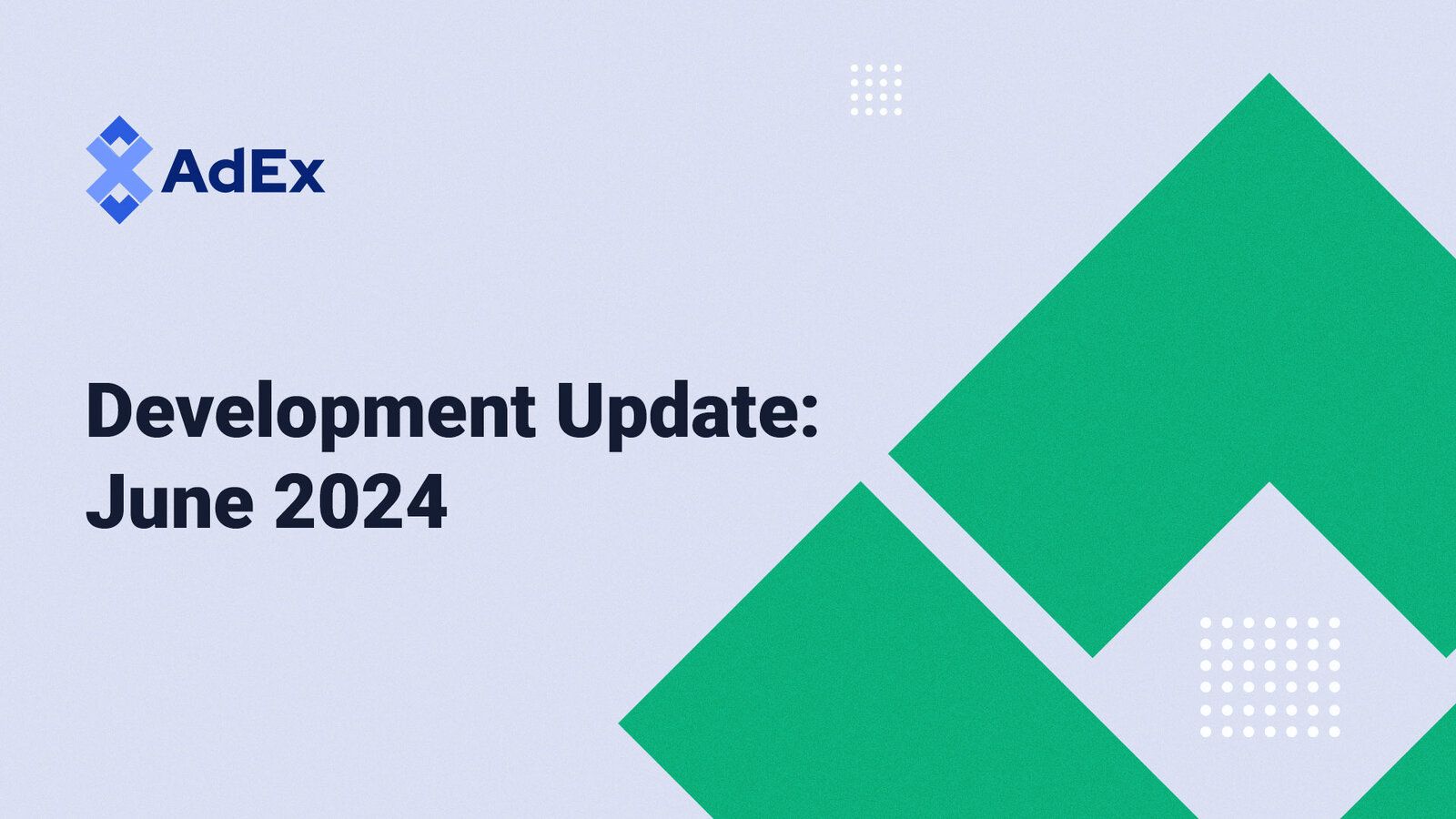 AdEx

Development Update:
June 2024